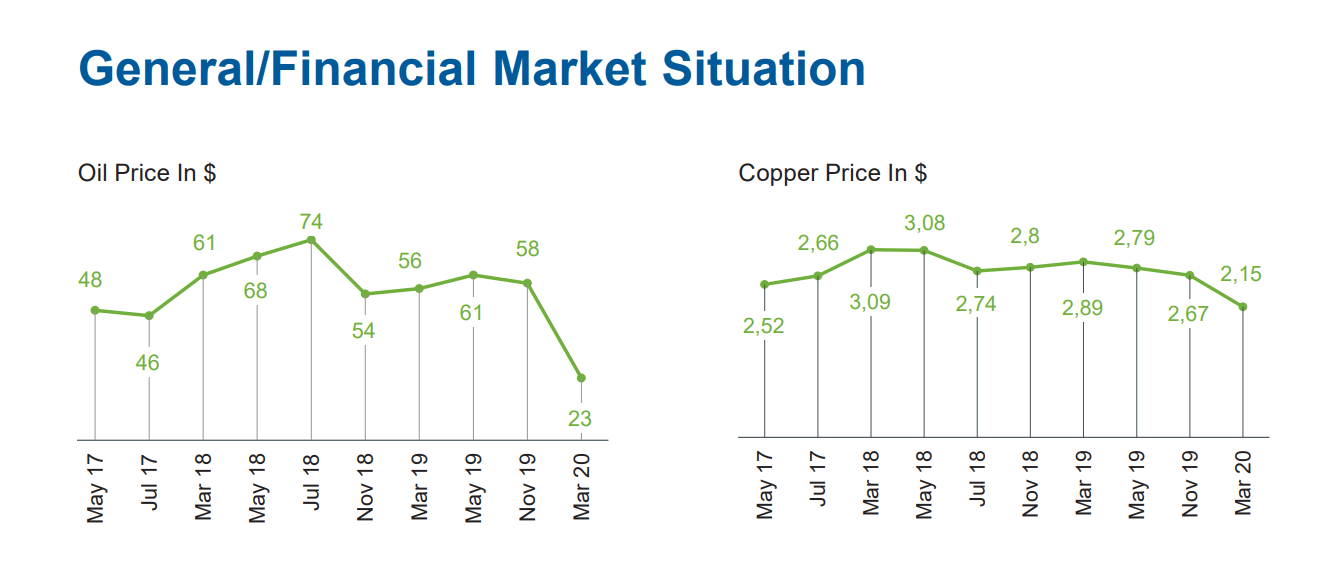 General/Financial Market Situation

Oil Price In $

48
46
61
68
74
54
56
61
58
23

May 17
Jul 17
Mar 18
May 18
Jul 18
Nov 18
Mar 19
May 19
Nov 19
Mar 20

Copper Price In $

2,52
2,66
3,09
3,08
2,74
2,8
2,89
2,79
2,67
2,15

May 17
Jul 17
Mar 18
May 18
Jul 18
Nov 18
Mar 19
May 19
Nov 19
Mar 20